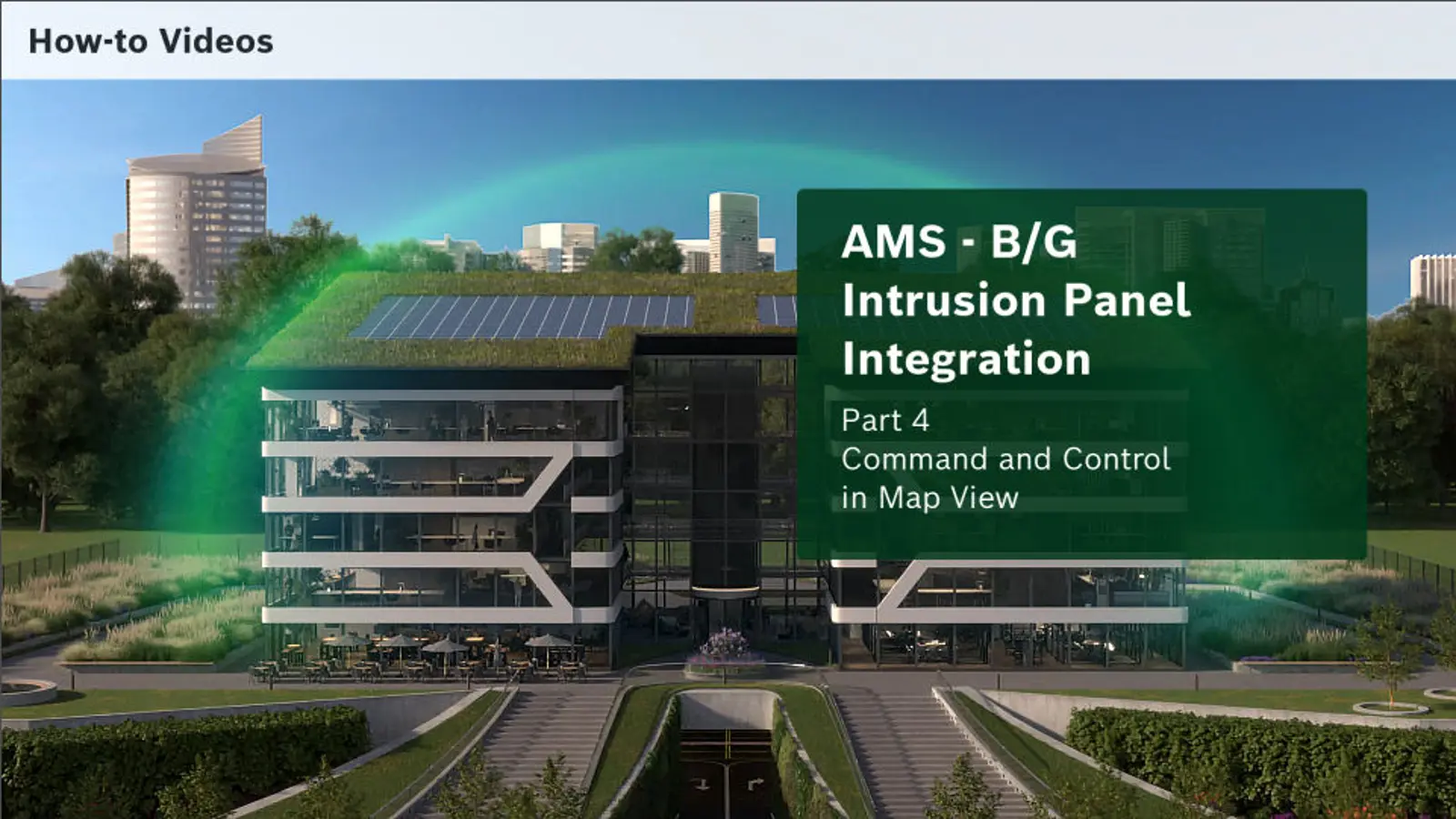 How-to Videos

AMS - B/G Intrusion Panel Integration

Part 4
Command and Control in Map View